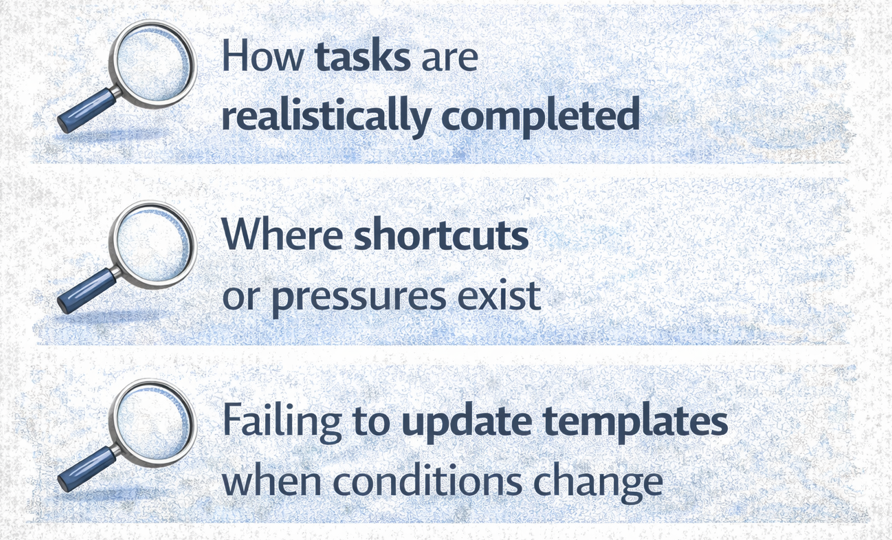 How tasks are realistically completed

Where shortcuts or pressures exist

Failing to update templates when conditions change